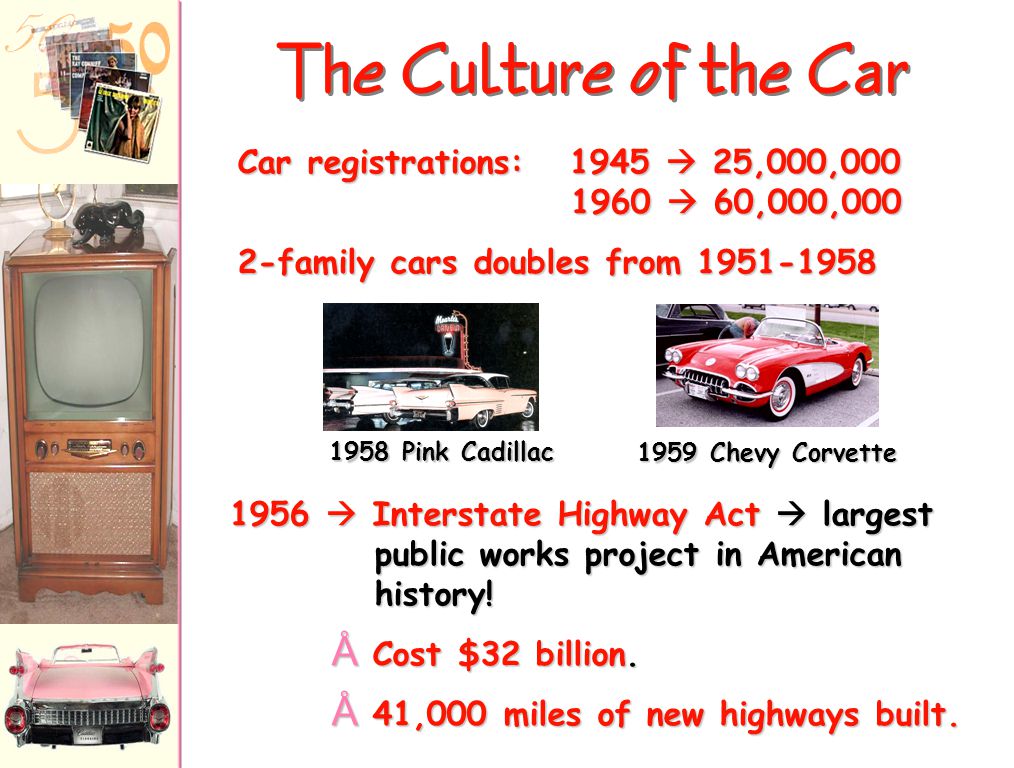 The Culture of the Car

Car registrations: 1945 → 25,000,000
1960 → 60,000,000

2-family cars doubles from 1951-1958

1958 Pink Cadillac

1959 Chevy Corvette

1956 → Interstate Highway Act → largest public works project in American history!

Å Cost $32 billion.

Å 41,000 miles of new highways built.